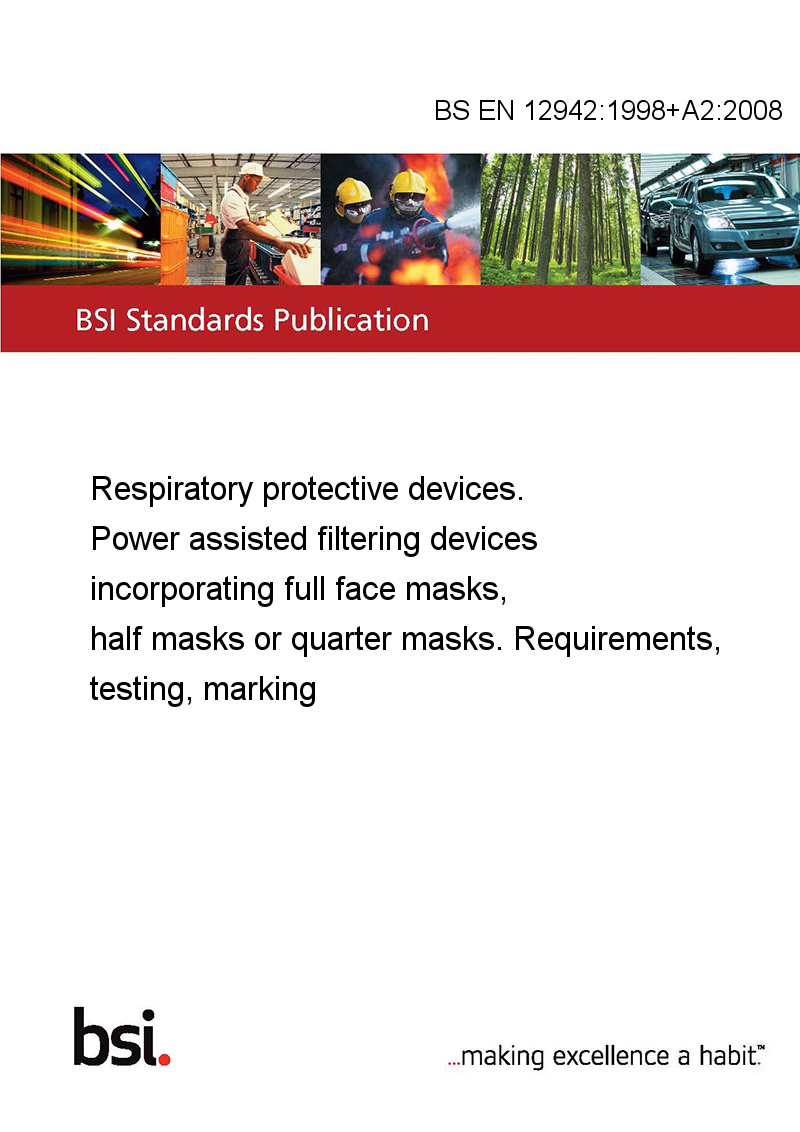 BS EN 12942:1998+A2:2008

BSI Standards Publication

Respiratory protective devices. Power assisted filtering devices incorporating full face masks, half masks or quarter masks. Requirements, testing, marking

bsi.

...making excellence a habit.™